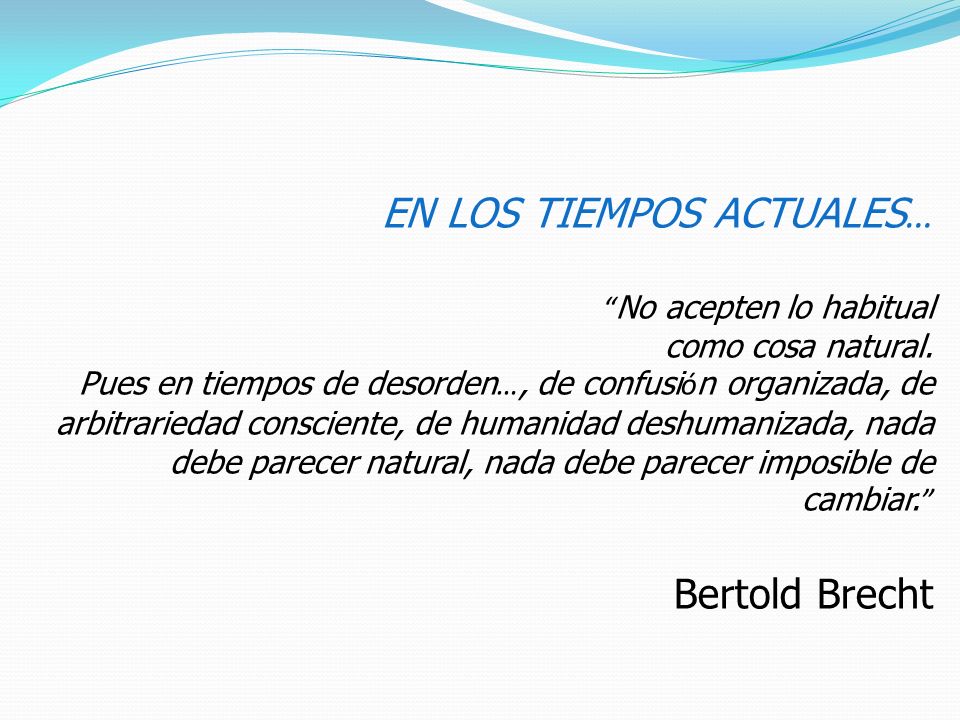 EN LOS TIEMPOS ACTUALES…

“No acepten lo habitual como cosa natural. Pues en tiempos de desorden…, de confusión organizada, de arbitrariedad consciente, de humanidad deshumanizada, nada debe parecer natural, nada debe parecer imposible de cambiar.”

Bertold Brecht